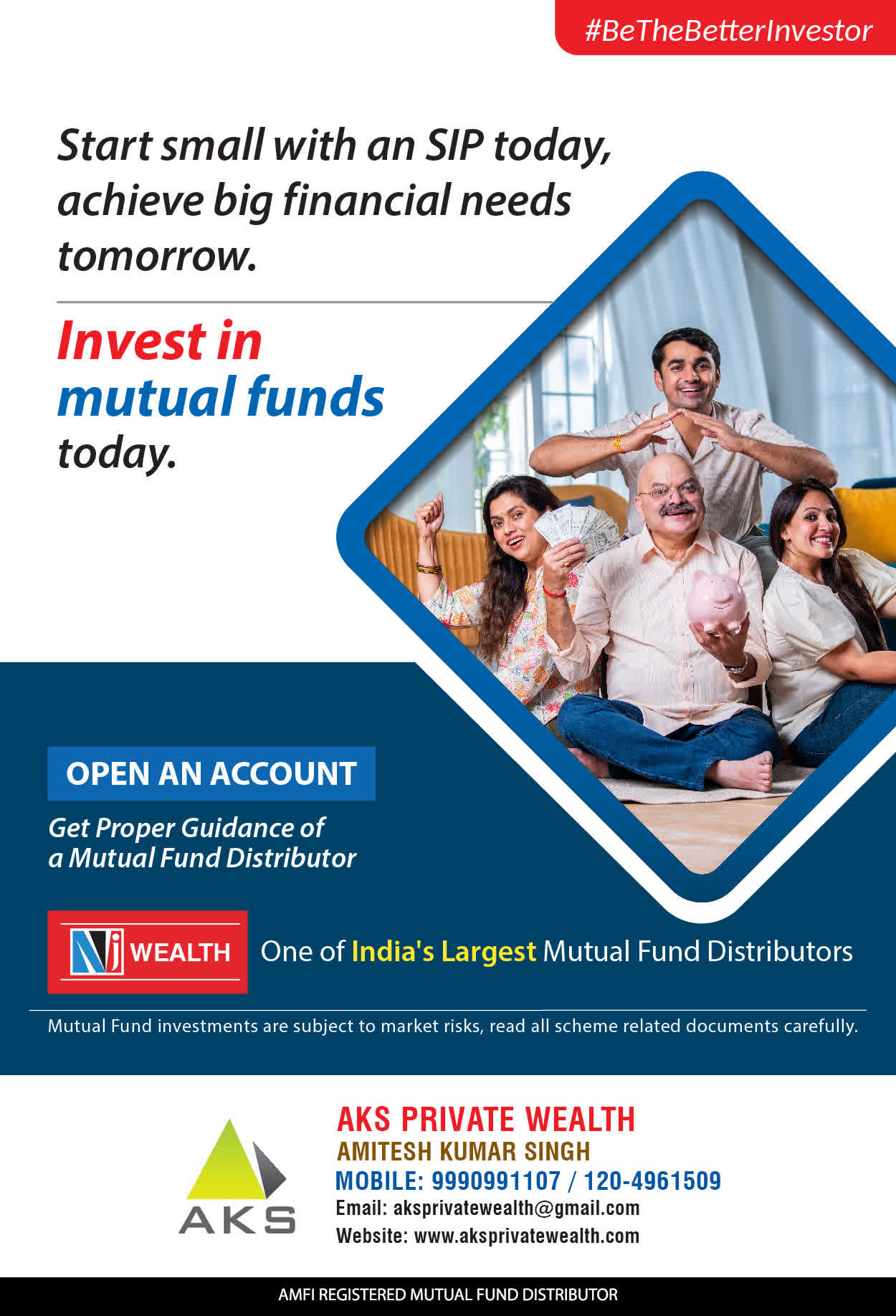 #BeTheBetterInvestor

Start small with an SIP today, achieve big financial needs tomorrow.

Invest in mutual funds today.

OPEN AN ACCOUNT

Get Proper Guidance of a Mutual Fund Distributor

NJ WEALTH

One of India's Largest Mutual Fund Distributors

Mutual Fund investments are subject to market risks, read all scheme related documents carefully.

AKS

AKS PRIVATE WEALTH
AMITESH KUMAR SINGH
MOBILE: 9990991107 / 120-4961509
Email: aksprivatewealth@gmail.com
Website: www.aksprivatewealth.com

AMFI REGISTERED MUTUAL FUND DISTRIBUTOR